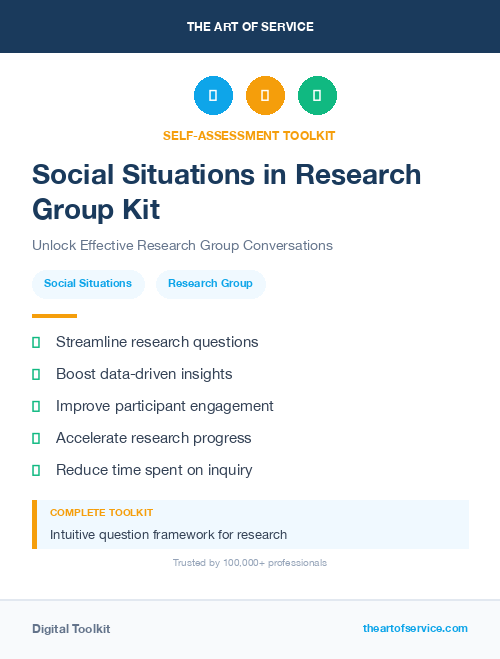 THE ART OF SERVICE

SELF-ASSESSMENT TOOLKIT

Social Situations in Research Group Kit

Unlock Effective Research Group Conversations

Social Situations

Research Group

Streamline research questions

Boost data-driven insights

Improve participant engagement

Accelerate research progress

Reduce time spent on inquiry

COMPLETE TOOLKIT

Intuitive question framework for research

Trusted by 100,000+ professionals

Digital Toolkit

theartofservice.com